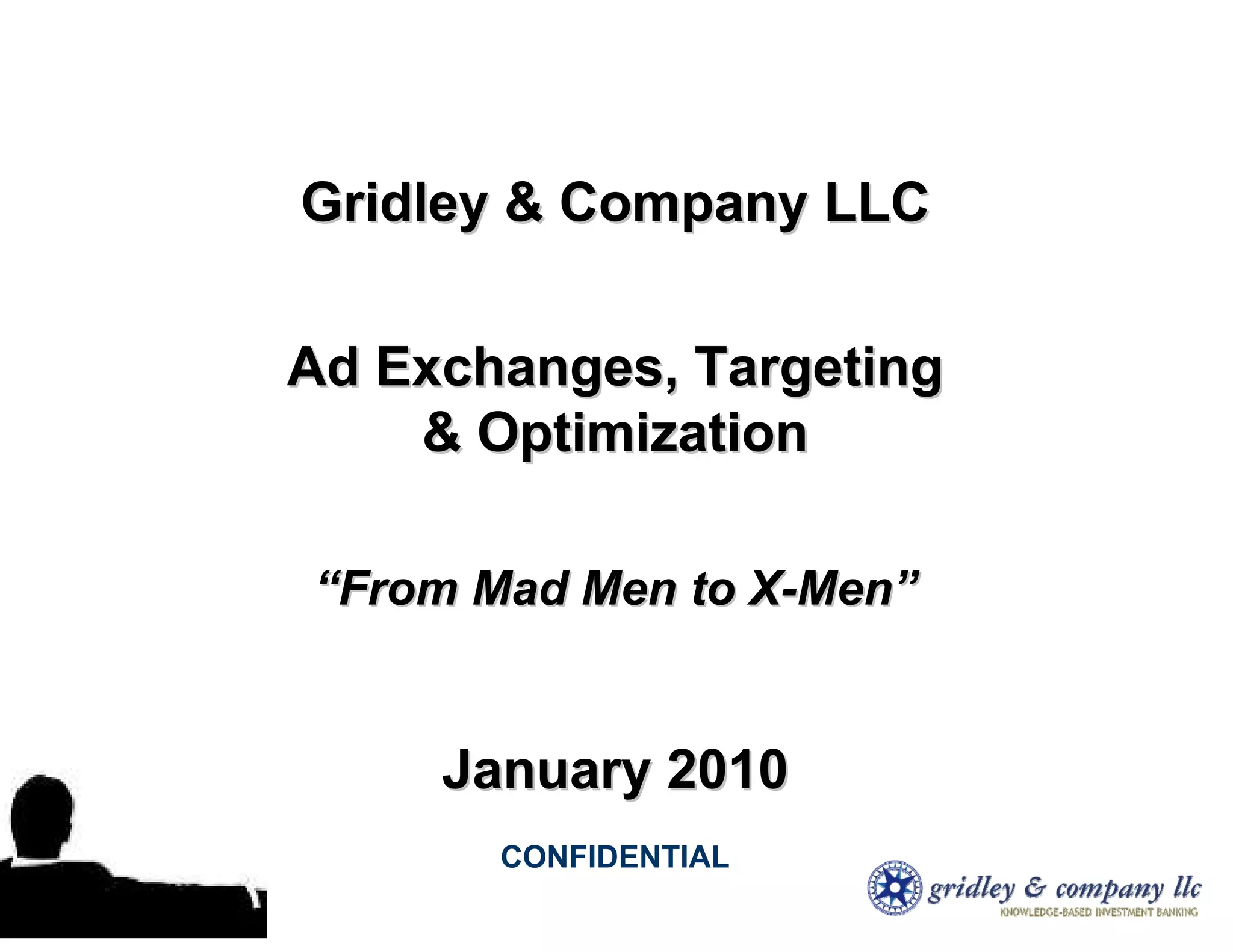 Gridley & Company LLC

Ad Exchanges, Targeting & Optimization

“From Mad Men to X-Men”

January 2010

CONFIDENTIAL

gridley & company llc
KNOWLEDGE-BASED INVESTMENT BANKING